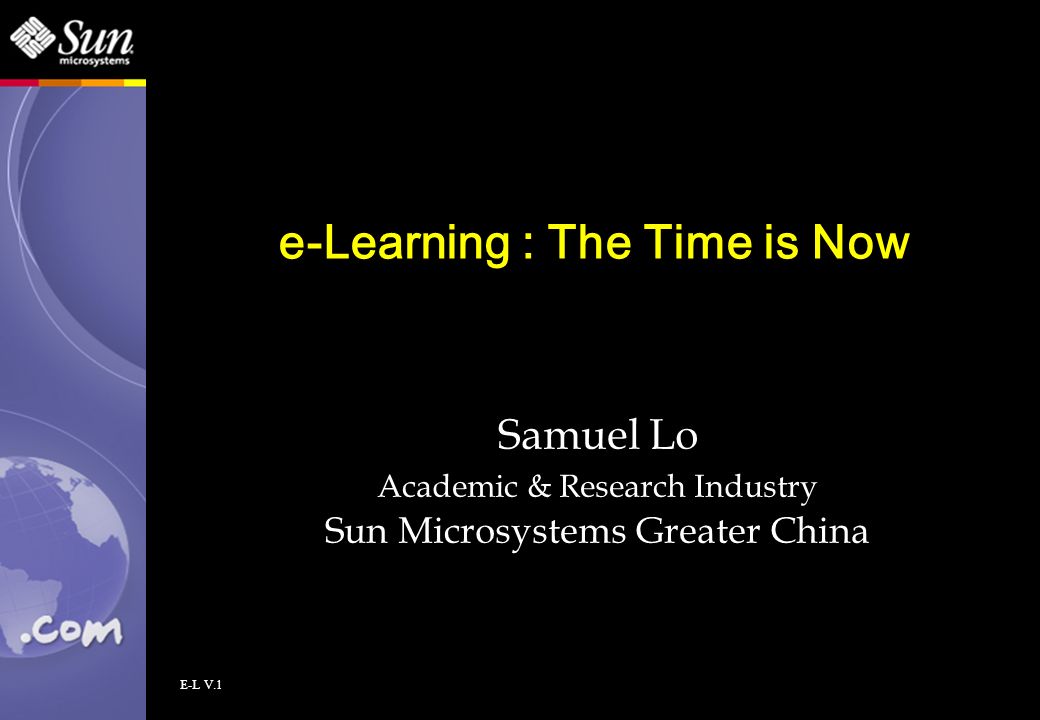 Sun microsystems

e-Learning : The Time is Now

Samuel Lo
Academic & Research Industry
Sun Microsystems Greater China

.com

E-L V.1